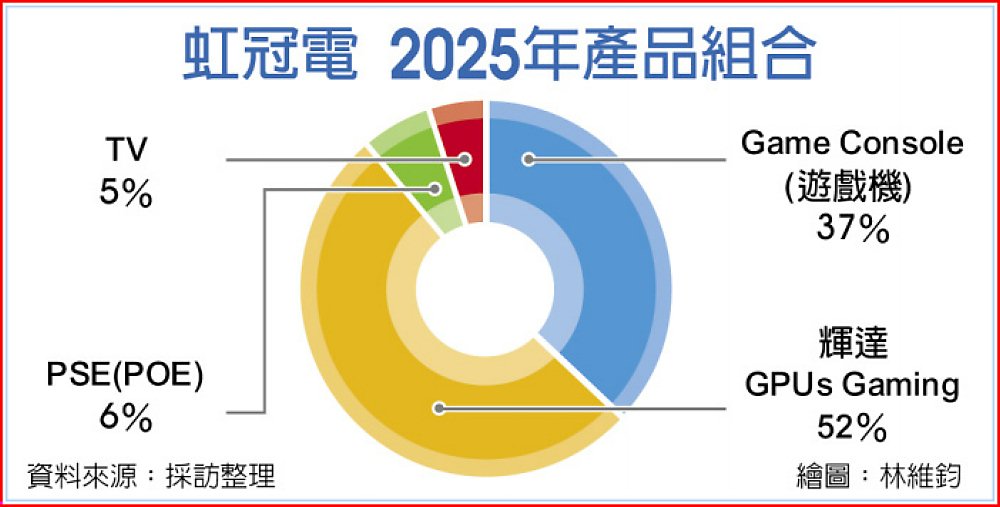 虹冠電 2025年產品組合

TV
5%

PSE(POE)
6%

Game Console
(遊戲機)
37%

輝達
GPUs Gaming
52%

資料來源：採訪整理

繪圖：林維鈞